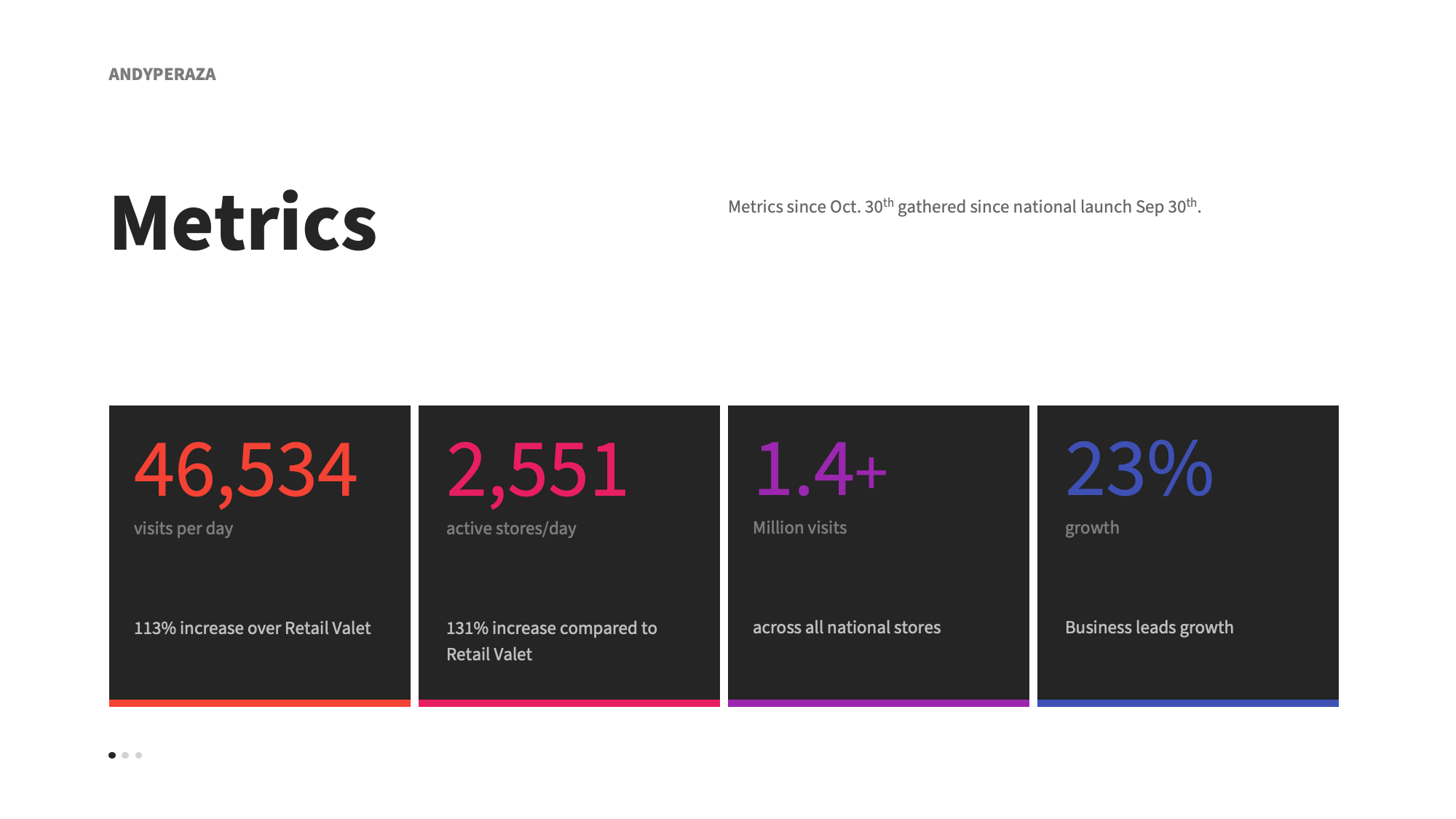 ANDYPERAZA

Metrics

Metrics since Oct. 30$^{th}$ gathered since national launch Sep 30$^{th}$.

46,534
visits per day

113% increase over Retail Valet

2,551
active stores/day

131% increase compared to Retail Valet

1.4+
Million visits

across all national stores

23%
growth

Business leads growth